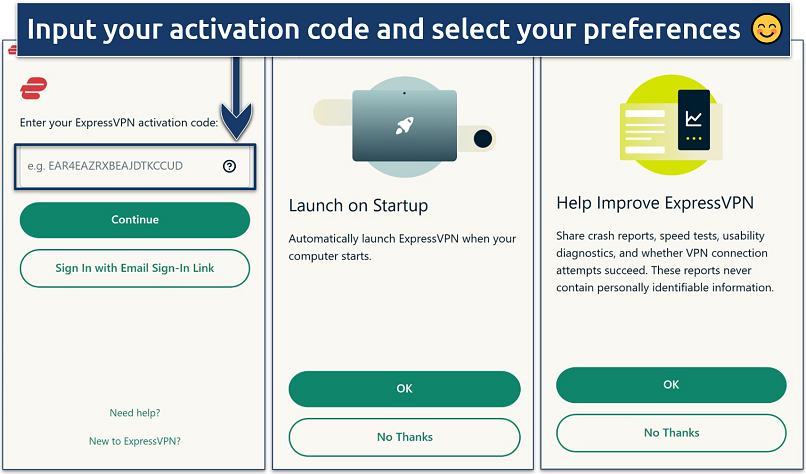 Input your activation code and select your preferences 😊

Enter your ExpressVPN activation code:

e.g. EAR4EAZRXBEAJDTKCCUD

Continue

Sign In with Email Sign-In Link

Need help?

New to ExpressVPN?

Launch on Startup

Automatically launch ExpressVPN when your computer starts.

OK

No Thanks

Help Improve ExpressVPN

Share crash reports, speed tests, usability diagnostics, and whether VPN connection attempts succeed. These reports never contain personally identifiable information.

OK

No Thanks